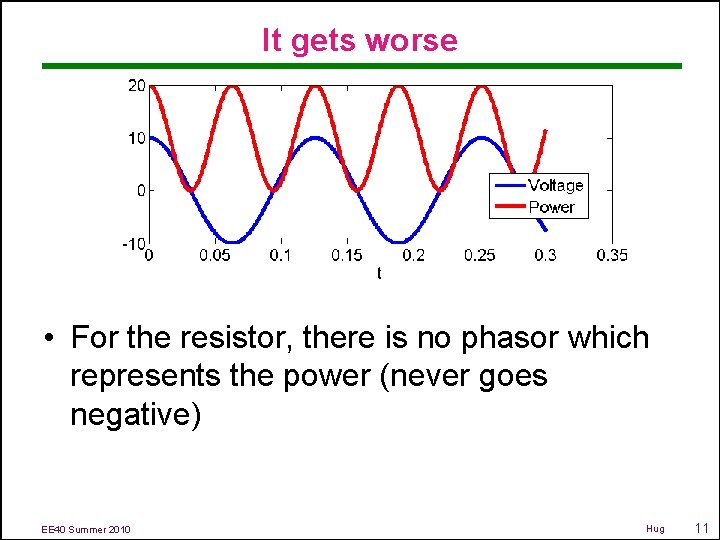 It gets worse

20
10
0
-10
0
0.05
0.1
0.15
0.2
0.25
0.3
0.35
t

Voltage
Power

• For the resistor, there is no phasor which represents the power (never goes negative)

EE40 Summer 2010

Hug

11